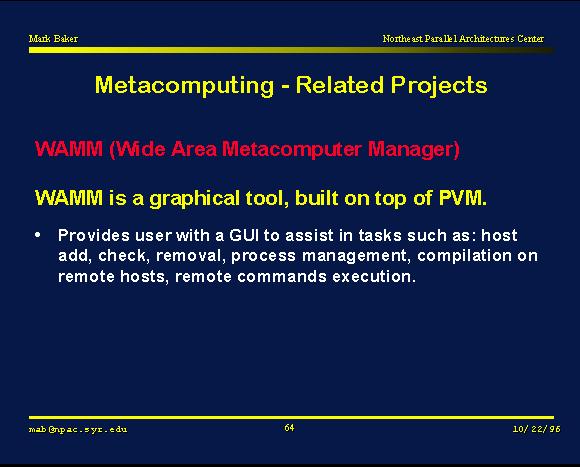 Mark Baker

Northeast Parallel Architectures Center

Metacomputing - Related Projects

WAMM (Wide Area Metacomputer Manager)

WAMM is a graphical tool, built on top of PVM.

• Provides user with a GUI to assist in tasks such as: host add, check, removal, process management, compilation on remote hosts, remote commands execution.

mab@npac.syr.edu

64

10/22/96